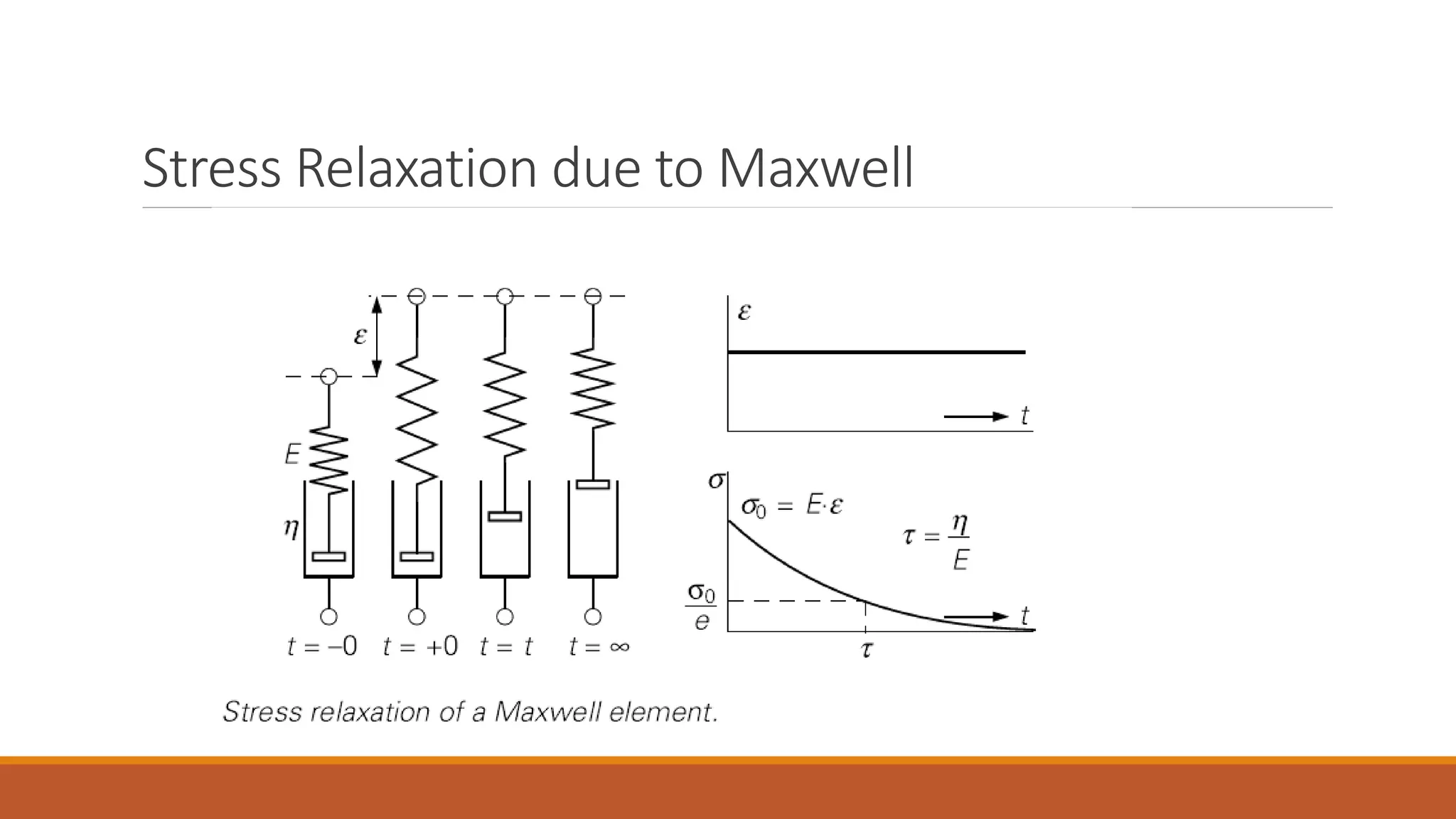 Stress Relaxation due to Maxwell

$\varepsilon$

$E$

$\eta$

$t = -0$ $t = +0$ $t = t$ $t = \infty$

$\varepsilon$

$t$

$\sigma$

$\sigma_0 = E \cdot \varepsilon$

$\tau = \frac{\eta}{E}$

$\frac{\sigma_0}{e}$

$t$

$\tau$

Stress relaxation of a Maxwell element.